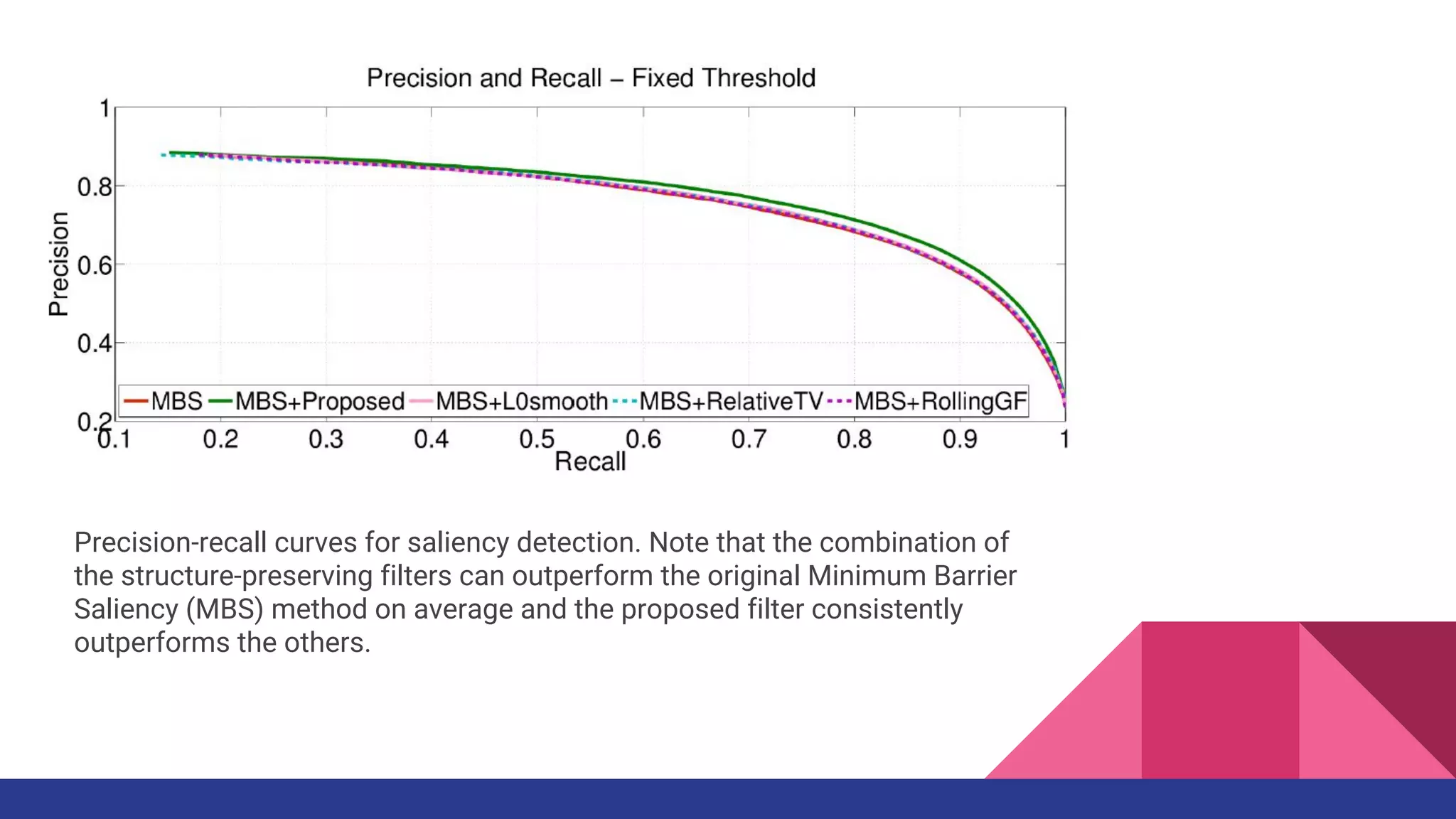 Precision and Recall – Fixed Threshold

1
0.8
0.6
0.4
0.2
Precision

MBS MBS+Proposed MBS+L0smooth MBS+RelativeTV MBS+RollingGF

0.1 0.2 0.3 0.4 0.5 0.6 0.7 0.8 0.9 1
Recall

Precision-recall curves for saliency detection. Note that the combination of the structure-preserving filters can outperform the original Minimum Barrier Saliency (MBS) method on average and the proposed filter consistently outperforms the others.